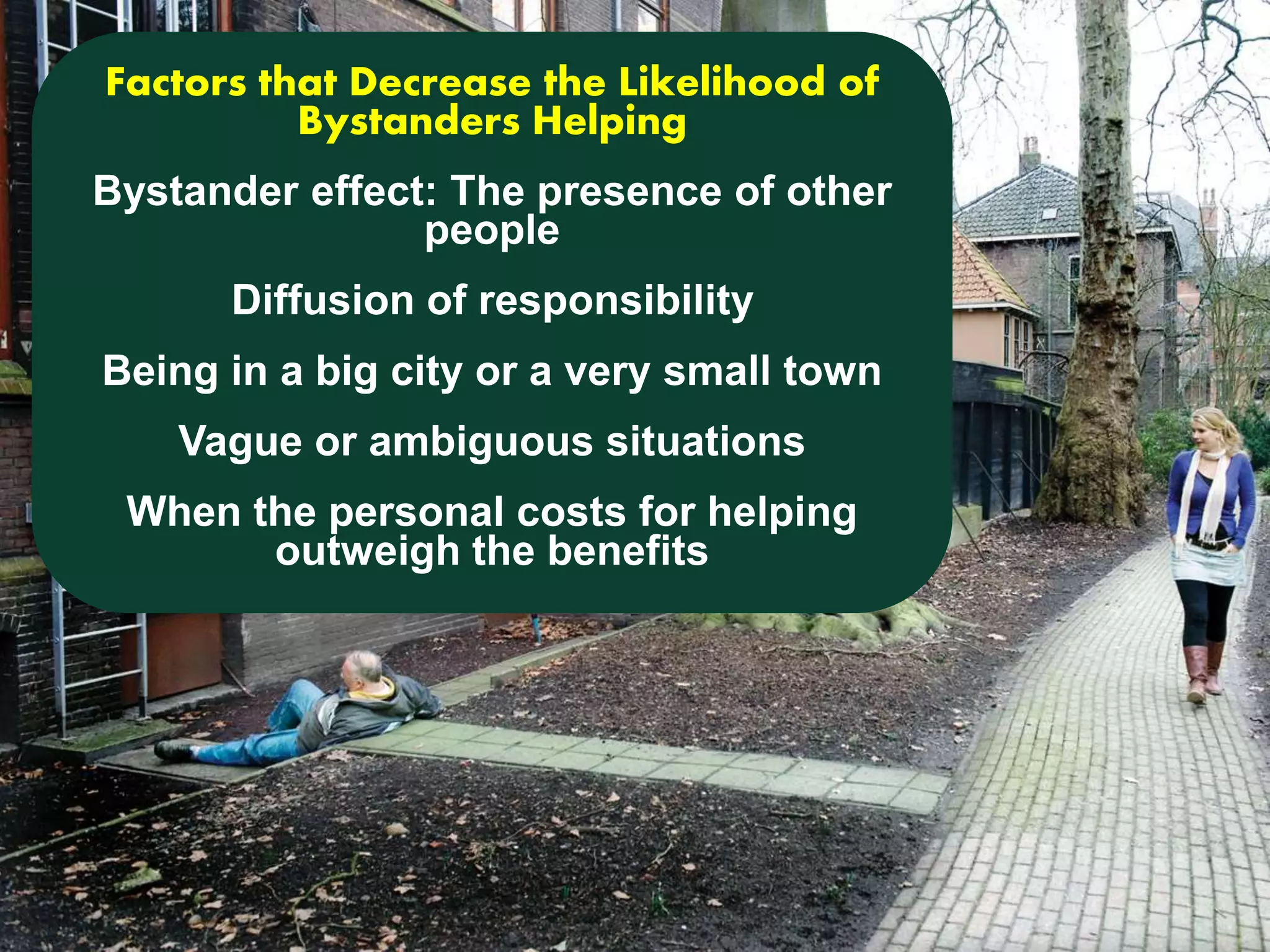 Factors that Decrease the Likelihood of Bystanders Helping

Bystander effect: The presence of other people

Diffusion of responsibility

Being in a big city or a very small town

Vague or ambiguous situations

When the personal costs for helping outweigh the benefits